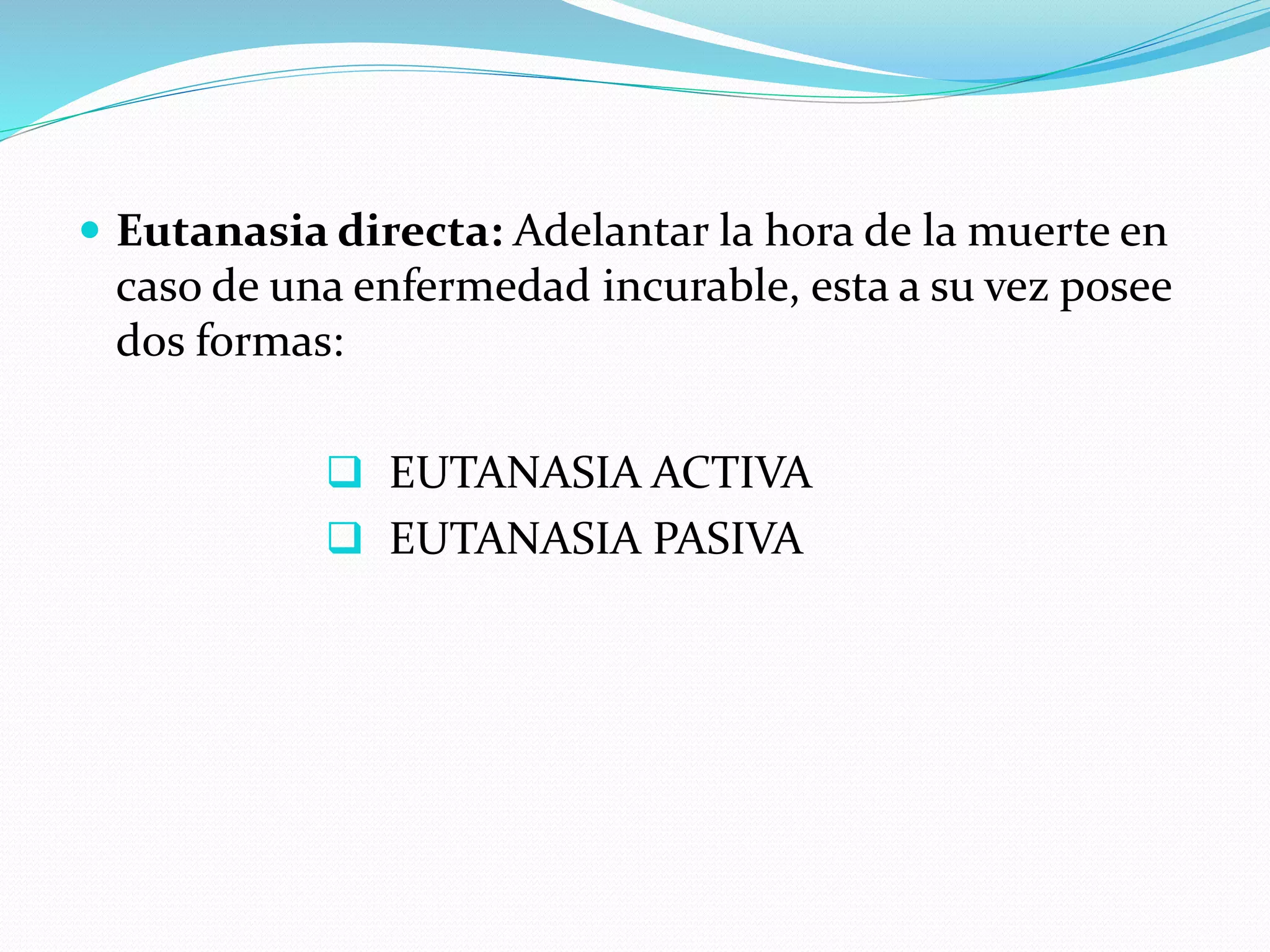 Eutanasia directa: Adelantar la hora de la muerte en caso de una enfermedad incurable, esta a su vez posee dos formas:

EUTANASIA ACTIVA
EUTANASIA PASIVA